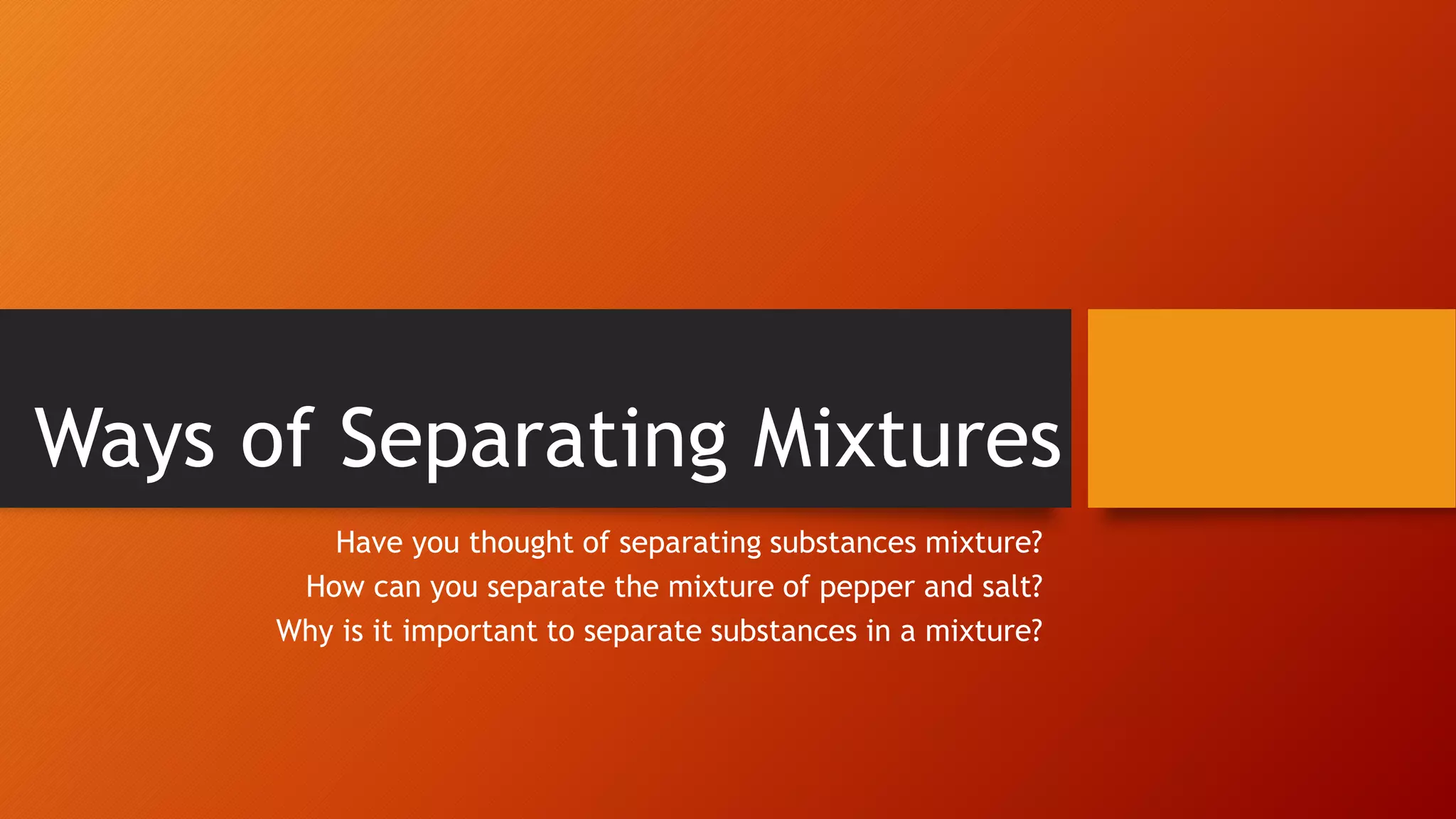 Ways of Separating Mixtures

Have you thought of separating substances mixture?
How can you separate the mixture of pepper and salt?
Why is it important to separate substances in a mixture?